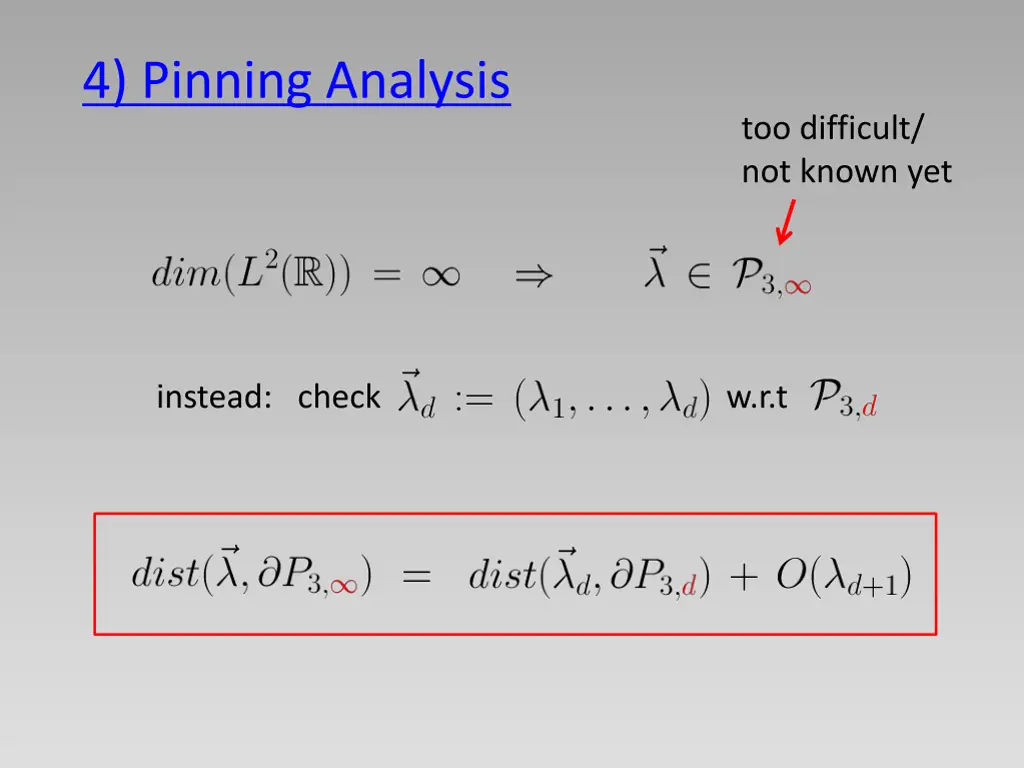 4) Pinning Analysis

too difficult/
not known yet

$dim(L^2(\mathbb{R})) = \infty \quad \Rightarrow \quad \vec{\lambda} \in \mathcal{P}_{3,\infty}$

instead: check $\vec{\lambda}_d := (\lambda_1, \ldots, \lambda_d)$ w.r.t $\mathcal{P}_{3,d}$

$dist(\vec{\lambda}, \partial P_{3,\infty}) = dist(\vec{\lambda}_d, \partial P_{3,d}) + O(\lambda_{d+1})$